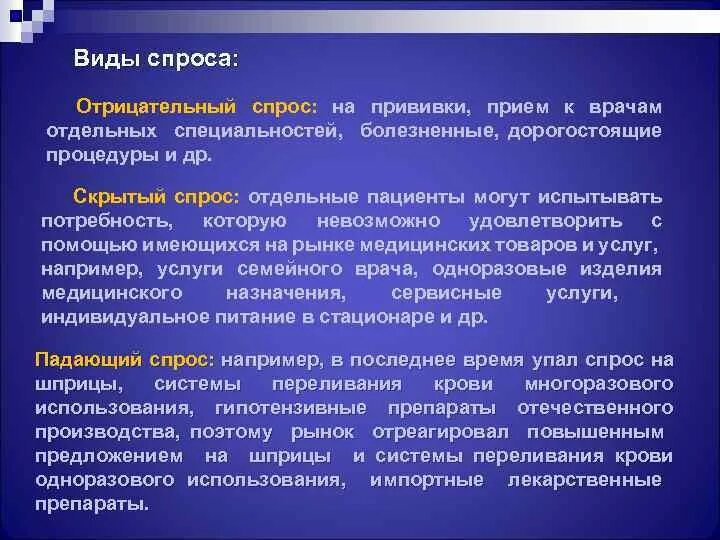 Виды спроса:

Отрицательный спрос: на прививки, прием к врачам отдельных специальностей, болезненные, дорогостоящие процедуры и др.

Скрытый спрос: отдельные пациенты могут испытывать потребность, которую невозможно удовлетворить с помощью имеющихся на рынке медицинских товаров и услуг, например, услуги семейного врача, одноразовые изделия медицинского назначения, сервисные услуги, индивидуальное питание в стационаре и др.

Падающий спрос: например, в последнее время упал спрос на шприцы, системы переливания крови многоразового использования, гипотензивные препараты отечественного производства, поэтому рынок отреагировал повышенным предложением на шприцы и системы переливания крови одноразового использования, импортные лекарственные препараты.